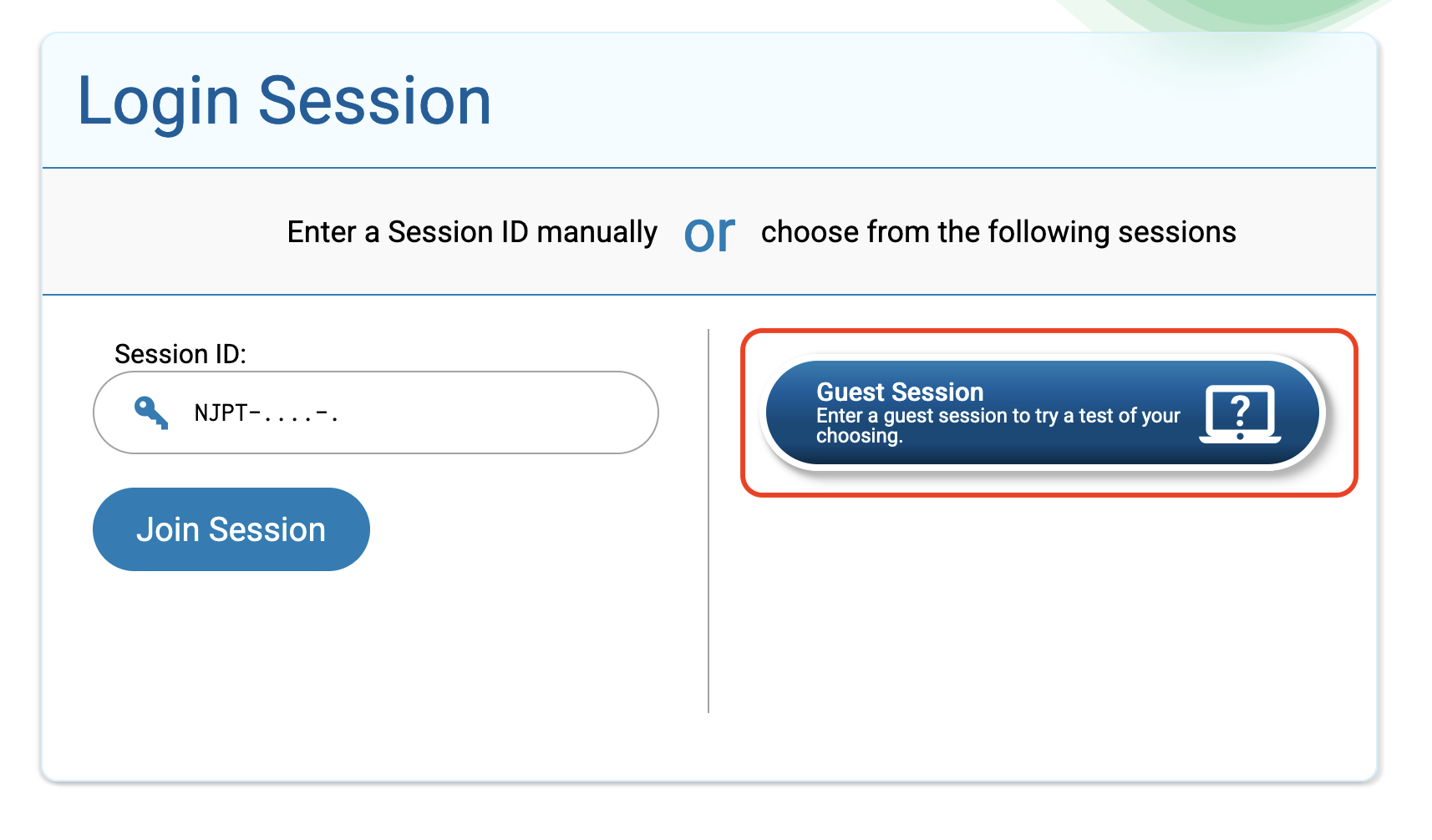 Login Session

Enter a Session ID manually or choose from the following sessions

Session ID:

NJPT-....-.

Join Session

Guest Session
Enter a guest session to try a test of your choosing.

?